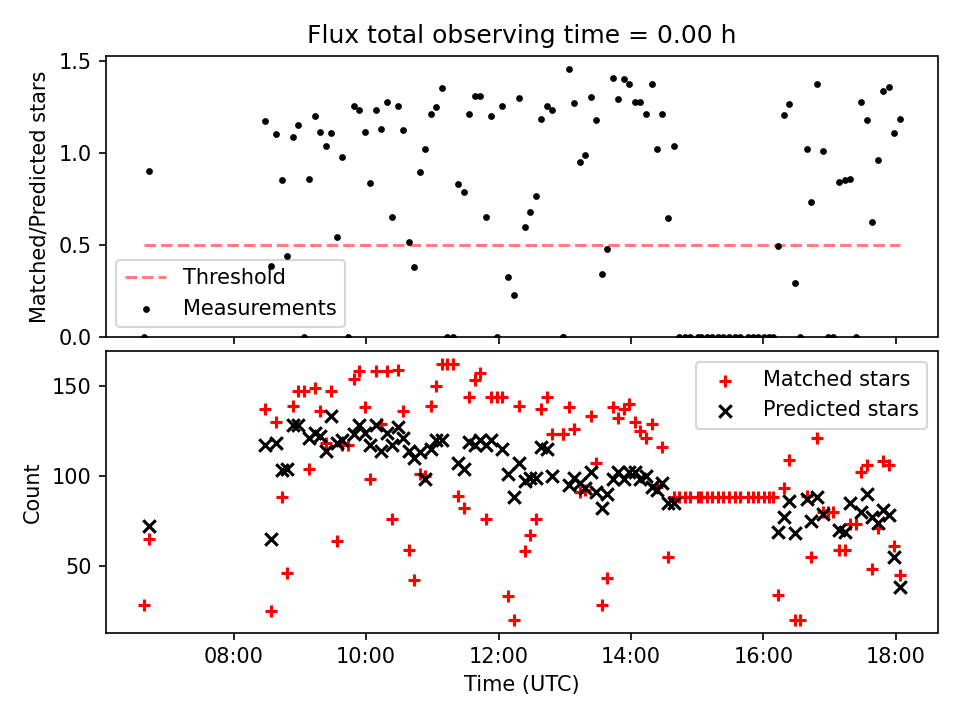 Flux total observing time = 0.00 h

Matched/Predicted stars

1.5
1.0
0.5
0.0

Threshold
Measurements

Count

150
100
50

Matched stars
Predicted stars

08:00
10:00
12:00
14:00
16:00
18:00

Time (UTC)